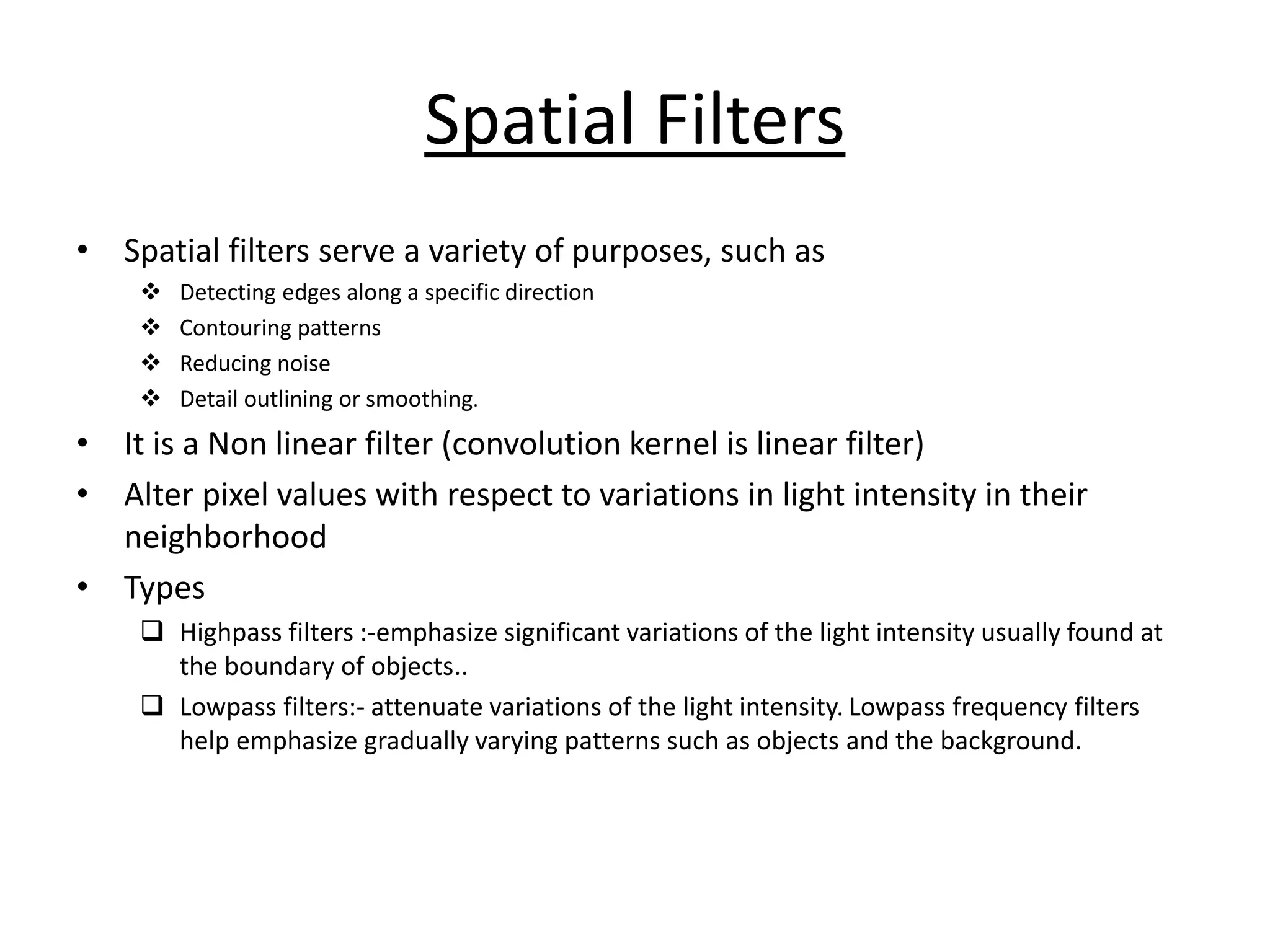 Spatial Filters

• Spatial filters serve a variety of purposes, such as
❖ Detecting edges along a specific direction
❖ Contouring patterns
❖ Reducing noise
❖ Detail outlining or smoothing.
• It is a Non linear filter (convolution kernel is linear filter)
• Alter pixel values with respect to variations in light intensity in their neighborhood
• Types
❑ Highpass filters :-emphasize significant variations of the light intensity usually found at the boundary of objects..
❑ Lowpass filters:- attenuate variations of the light intensity. Lowpass frequency filters help emphasize gradually varying patterns such as objects and the background.